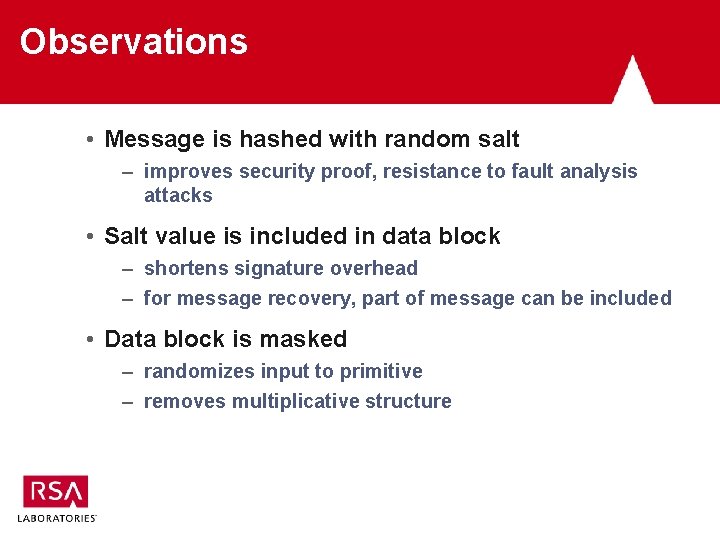 Observations

• Message is hashed with random salt
 – improves security proof, resistance to fault analysis attacks

• Salt value is included in data block
 – shortens signature overhead
 – for message recovery, part of message can be included

• Data block is masked
 – randomizes input to primitive
 – removes multiplicative structure

RSA
LABORATORIES